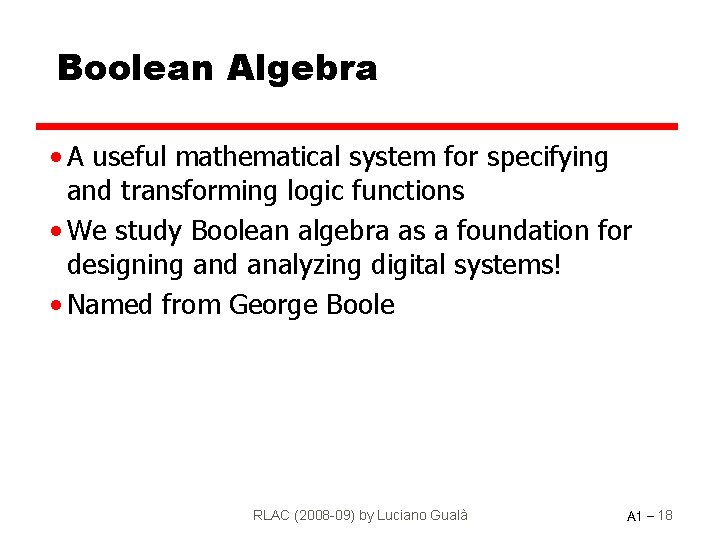 Boolean Algebra

• A useful mathematical system for specifying and transforming logic functions

• We study Boolean algebra as a foundation for designing and analyzing digital systems!

• Named from George Boole

RLAC (2008-09) by Luciano Gualà

A1 – 18